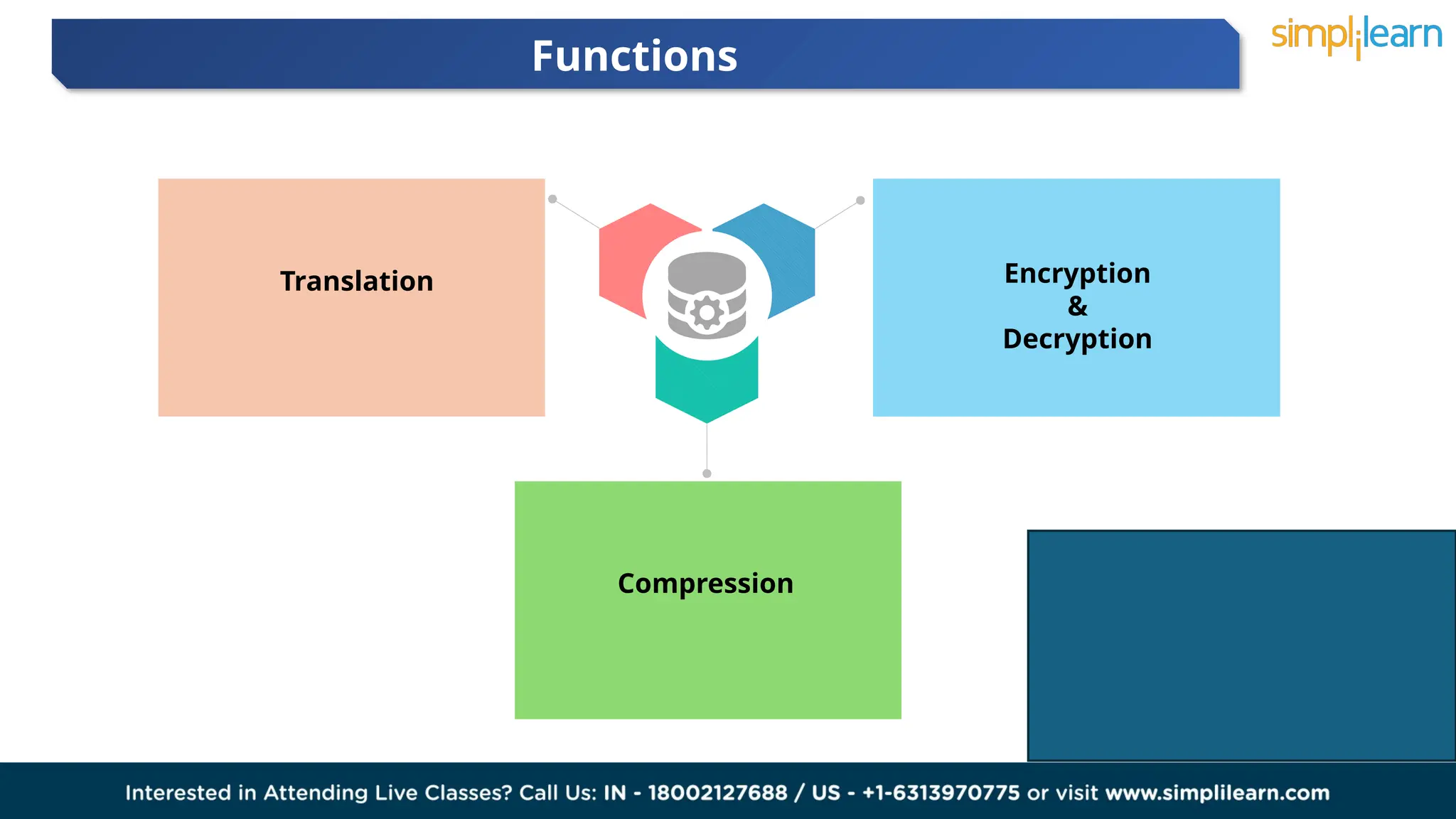 Functions

simplilearn

Translation

Encryption
&
Decryption

Compression

Interested in Attending Live Classes? Call Us: IN - 18002127688 / US - +1-6313970775 or visit www.simplilearn.com